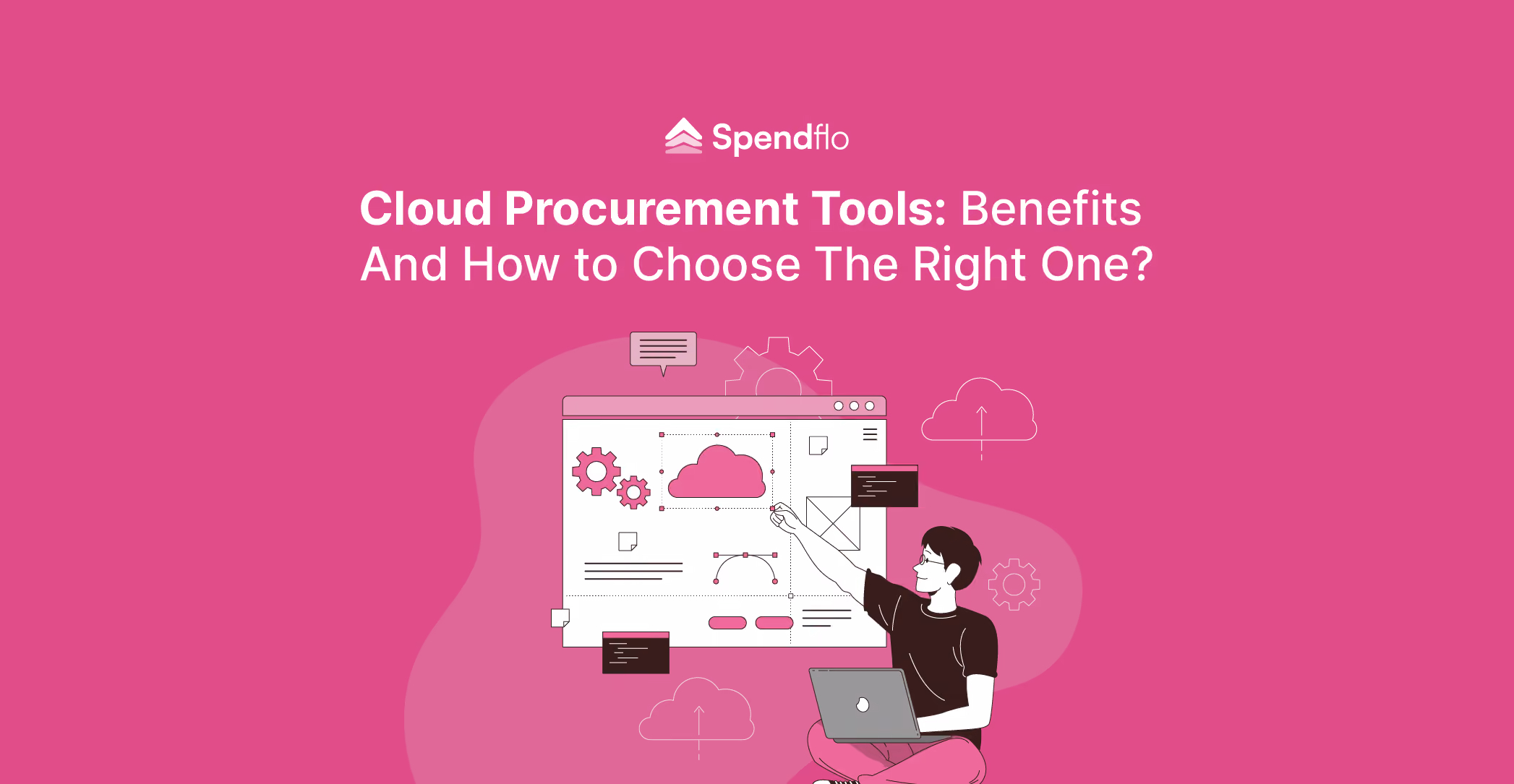 Spendflo

Cloud Procurement Tools: Benefits And How to Choose The Right One?